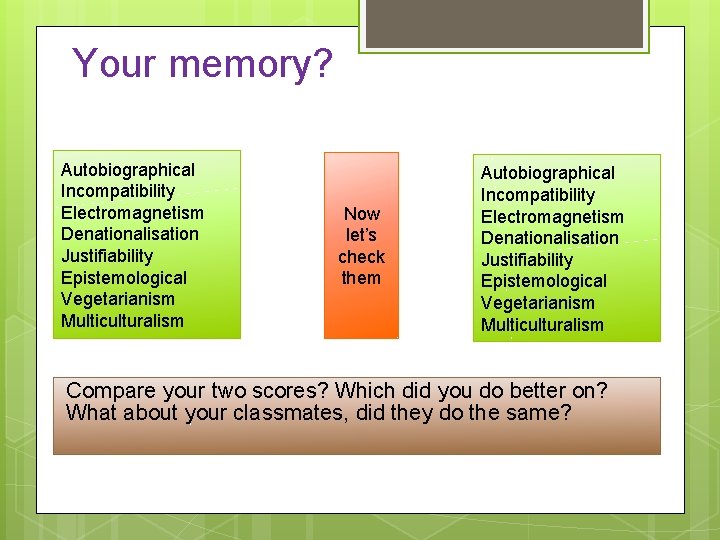 Your memory?

Autobiographical
Incompatibility
Electromagnetism
Denationalisation
Justifiability
Epistemological
Vegetarianism
Multiculturalism

Now let's check them

Autobiographical
Incompatibility
Electromagnetism
Denationalisation
Justifiability
Epistemological
Vegetarianism
Multiculturalism

Compare your two scores? Which did you do better on? What about your classmates, did they do the same?